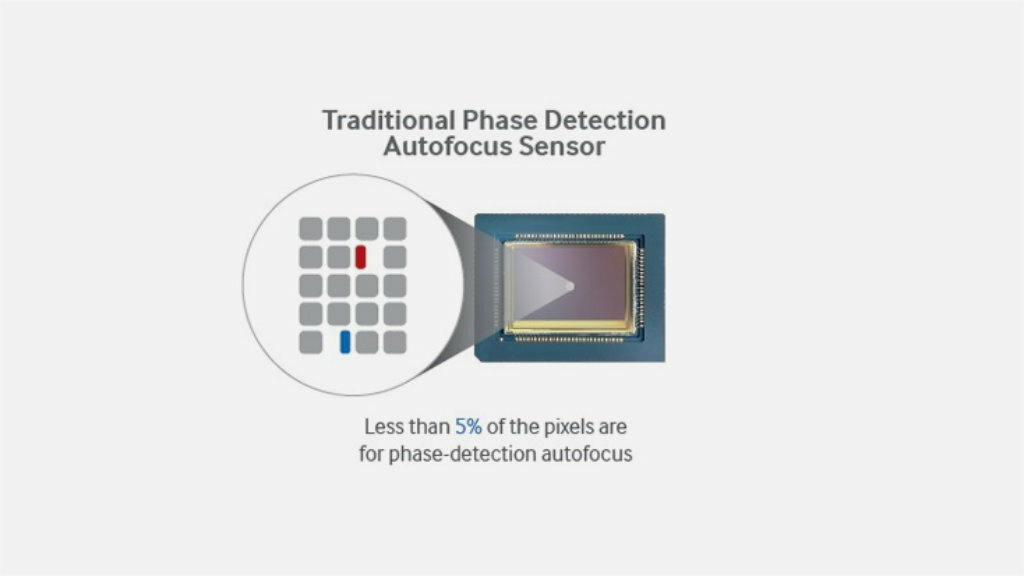 Traditional Phase Detection Autofocus Sensor

Less than 5% of the pixels are for phase-detection autofocus